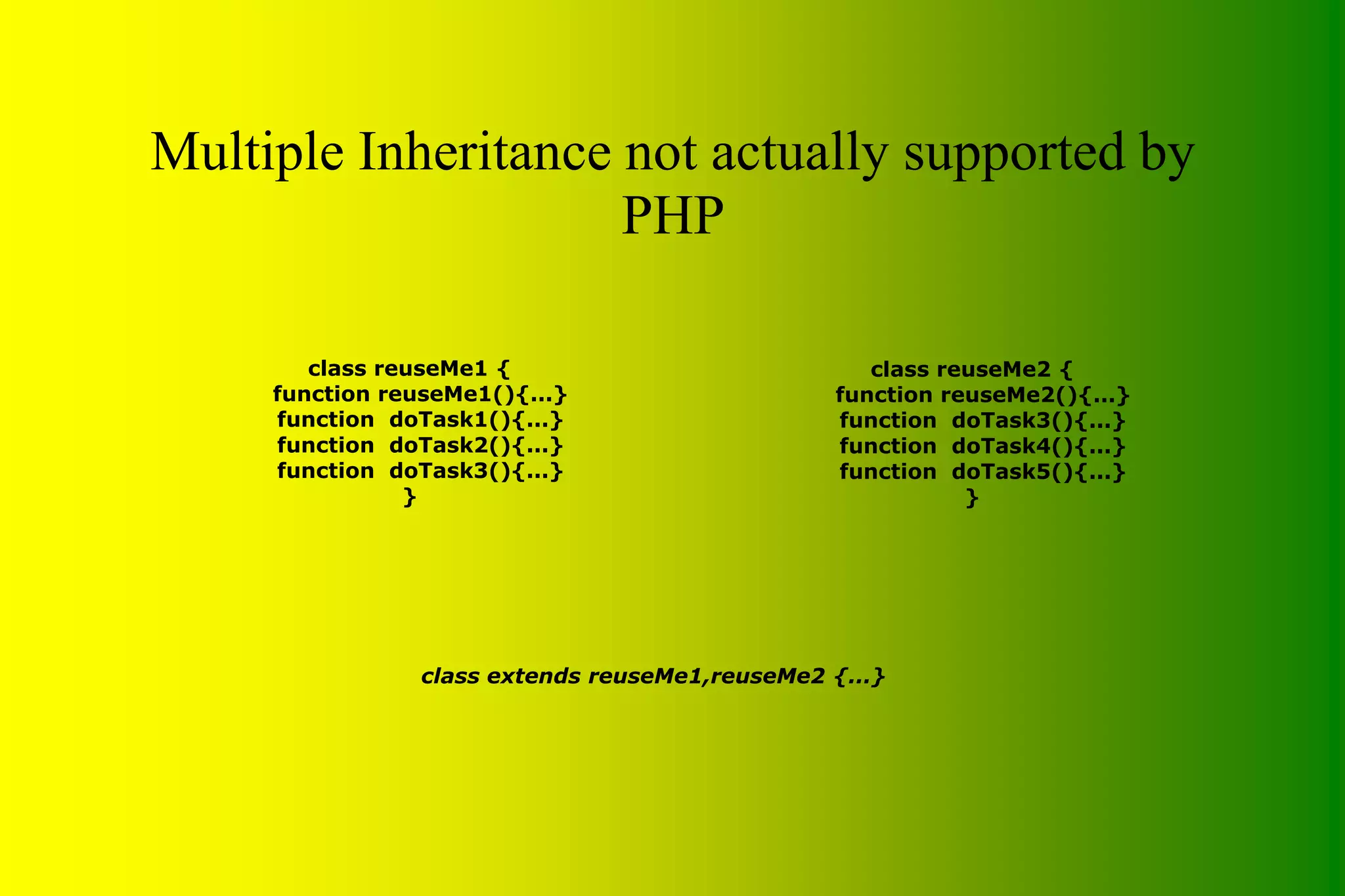 Multiple Inheritance not actually supported by PHP

class reuseMe1 {
function reuseMe1(){…}
function doTask1(){…}
function doTask2(){…}
function doTask3(){…}
}

class reuseMe2 {
function reuseMe2(){…}
function doTask3(){…}
function doTask4(){…}
function doTask5(){…}
}

class extends reuseMe1,reuseMe2 {…}